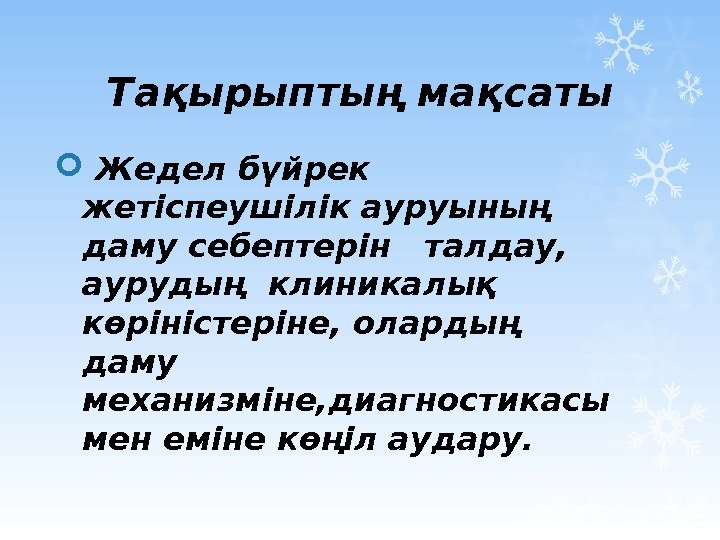 Тақырыптың мақсаты

Жедел бүйрек жетіспеушілік ауруының даму себептерін талдау, аурудың клиникалық көріністеріне, олардың даму механизміне,диагностикасы мен еміне көңіл аудару.